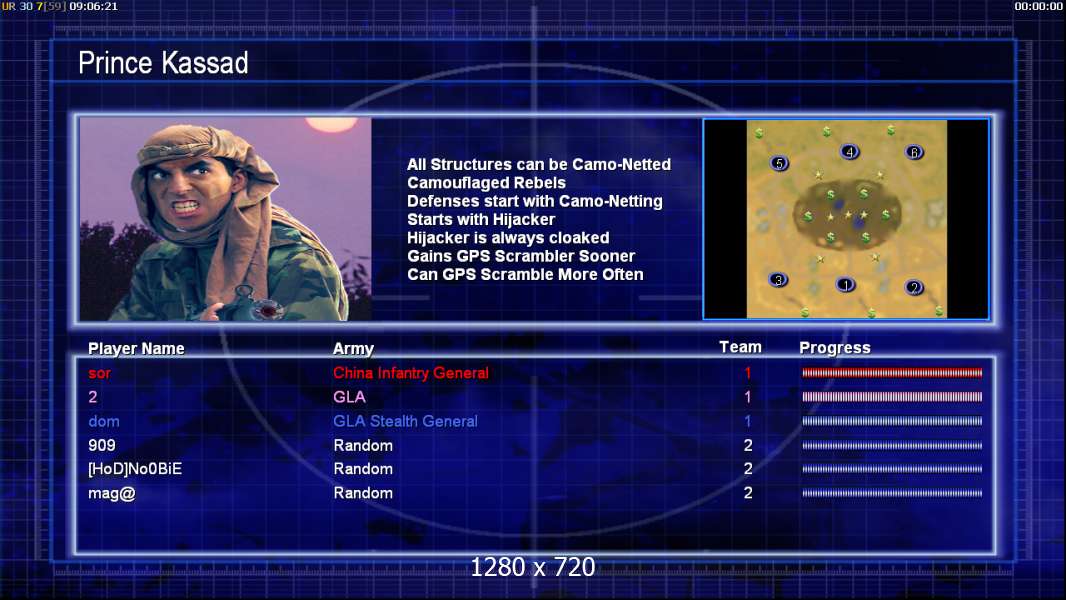 UR 30 7[59] 09:06:21

00:00:00

Prince Kassad

All Structures can be Camo-Netted
Camouflaged Rebels
Defenses start with Camo-Netting
Starts with Hijacker
Hijacker is always cloaked
Gains GPS Scrambler Sooner
Can GPS Scramble More Often

5 4 6 3 1 2

| Player Name | Army | Team | Progress |
|---|---|---|---|
| sor | China Infantry General | 1 | |
| 2 | GLA | 1 | |
| dom | GLA Stealth General | 1 | |
| 909 | Random | 2 | |
| [HoD]No0BiE | Random | 2 | |
| mag@ | Random | 2 | |

1280 x 720